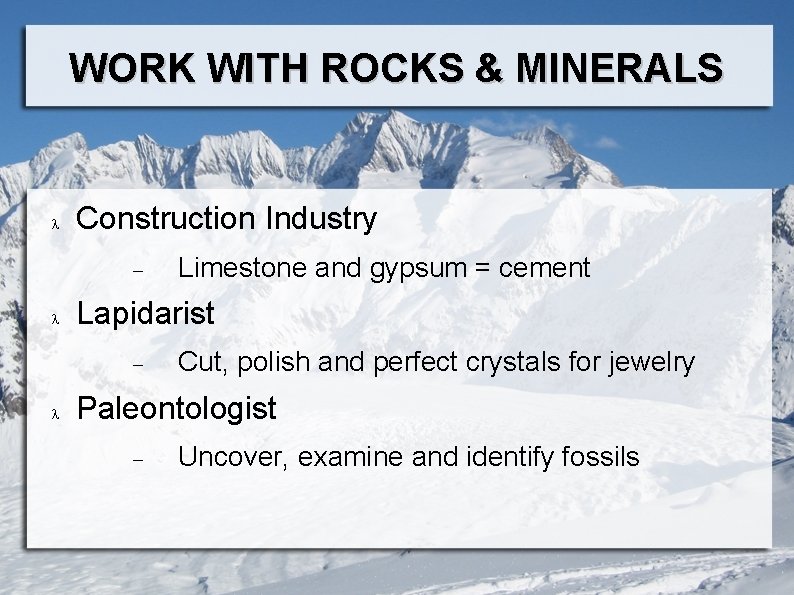 WORK WITH ROCKS & MINERALS

λ Construction Industry

– Limestone and gypsum = cement

λ Lapidarist

– Cut, polish and perfect crystals for jewelry

λ Paleontologist

– Uncover, examine and identify fossils